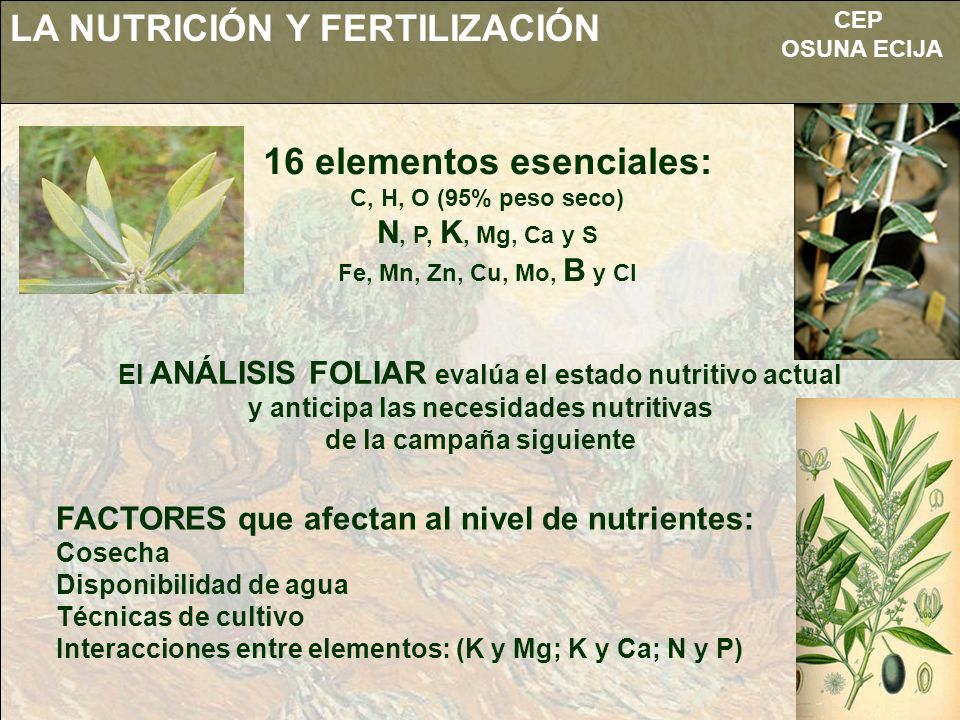 LA NUTRICIÓN Y FERTILIZACIÓN

CEP
OSUNA ECIJA

16 elementos esenciales:
C, H, O (95% peso seco)
N, P, K, Mg, Ca y S
Fe, Mn, Zn, Cu, Mo, B y Cl

El ANÁLISIS FOLIAR evalúa el estado nutritivo actual y anticipa las necesidades nutritivas de la campaña siguiente

FACTORES que afectan al nivel de nutrientes:
Cosecha
Disponibilidad de agua
Técnicas de cultivo
Interacciones entre elementos: (K y Mg; K y Ca; N y P)